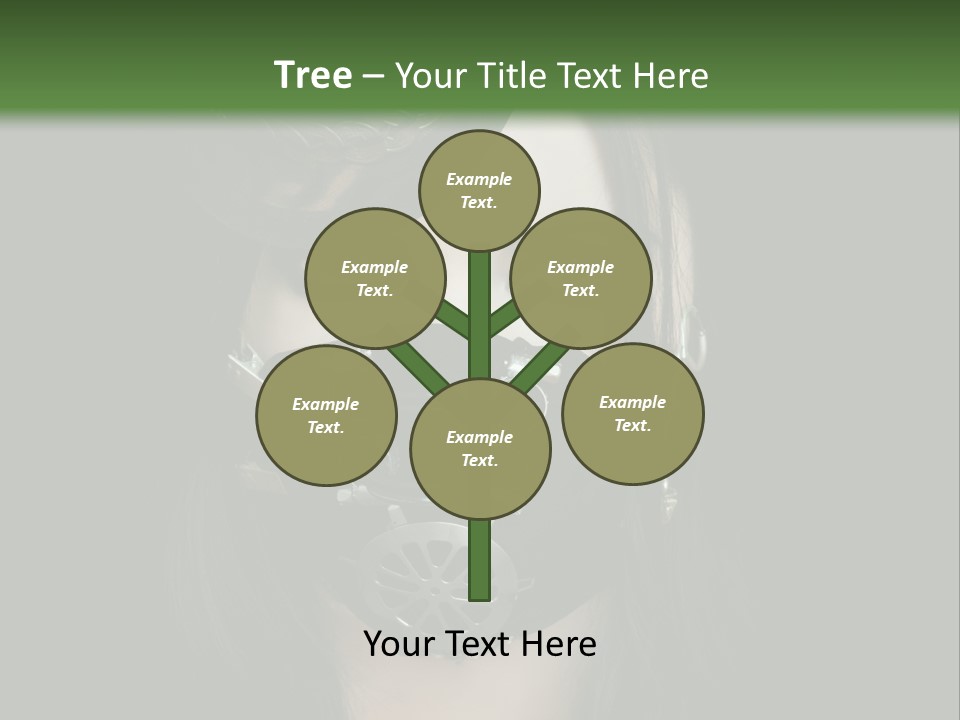 Tree – Your Title Text Here

Example Text.

Example Text.

Example Text.

Example Text.

Example Text.

Example Text.

Your Text Here